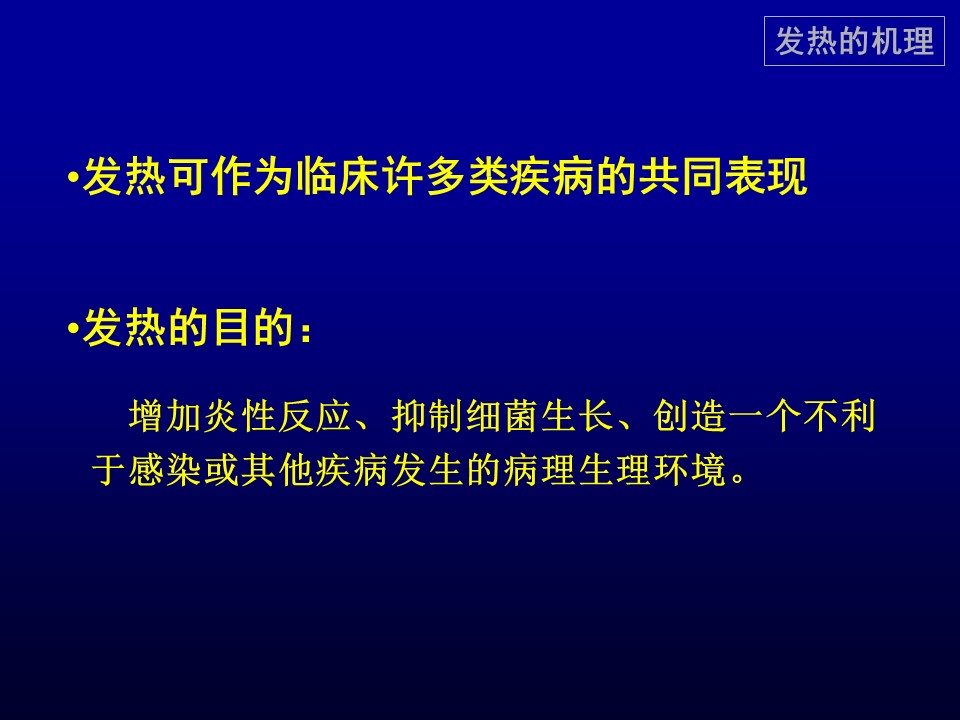 发热的机理

•发热可作为临床许多类疾病的共同表现

•发热的目的：

增加炎性反应、抑制细菌生长、创造一个不利于感染或其他疾病发生的病理生理环境。